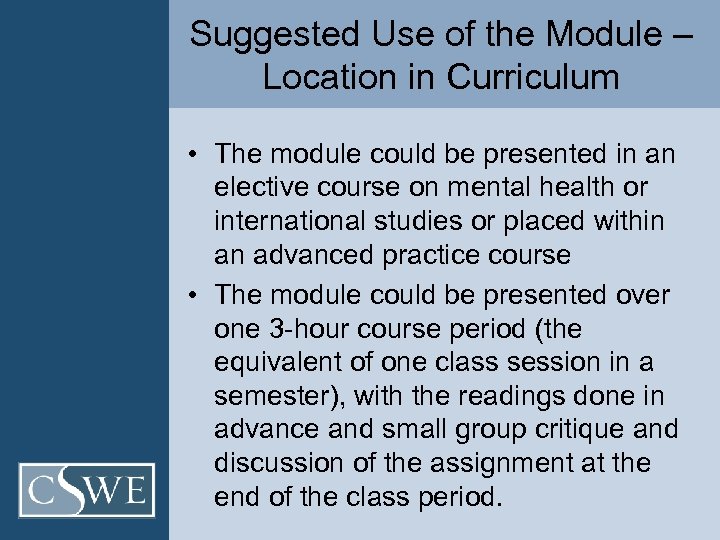 Suggested Use of the Module – Location in Curriculum

• The module could be presented in an elective course on mental health or international studies or placed within an advanced practice course

• The module could be presented over one 3-hour course period (the equivalent of one class session in a semester), with the readings done in advance and small group critique and discussion of the assignment at the end of the class period.

CSWE